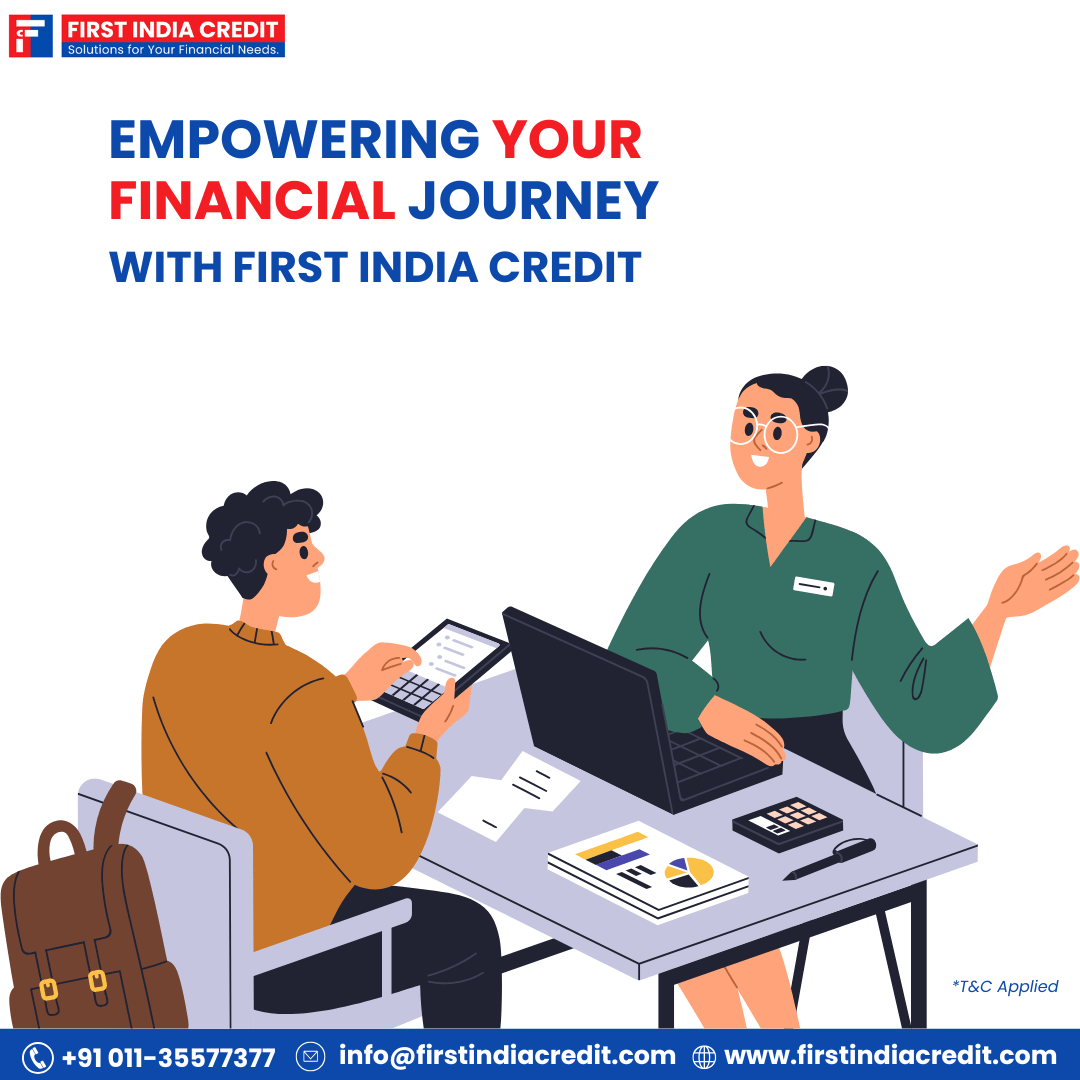 FIRST INDIA CREDIT
Solutions for Your Financial Needs.

EMPOWERING YOUR FINANCIAL JOURNEY
WITH FIRST INDIA CREDIT

*T&C Applied

+91 011-35577377 info@firstindiacredit.com www.firstindiacredit.com